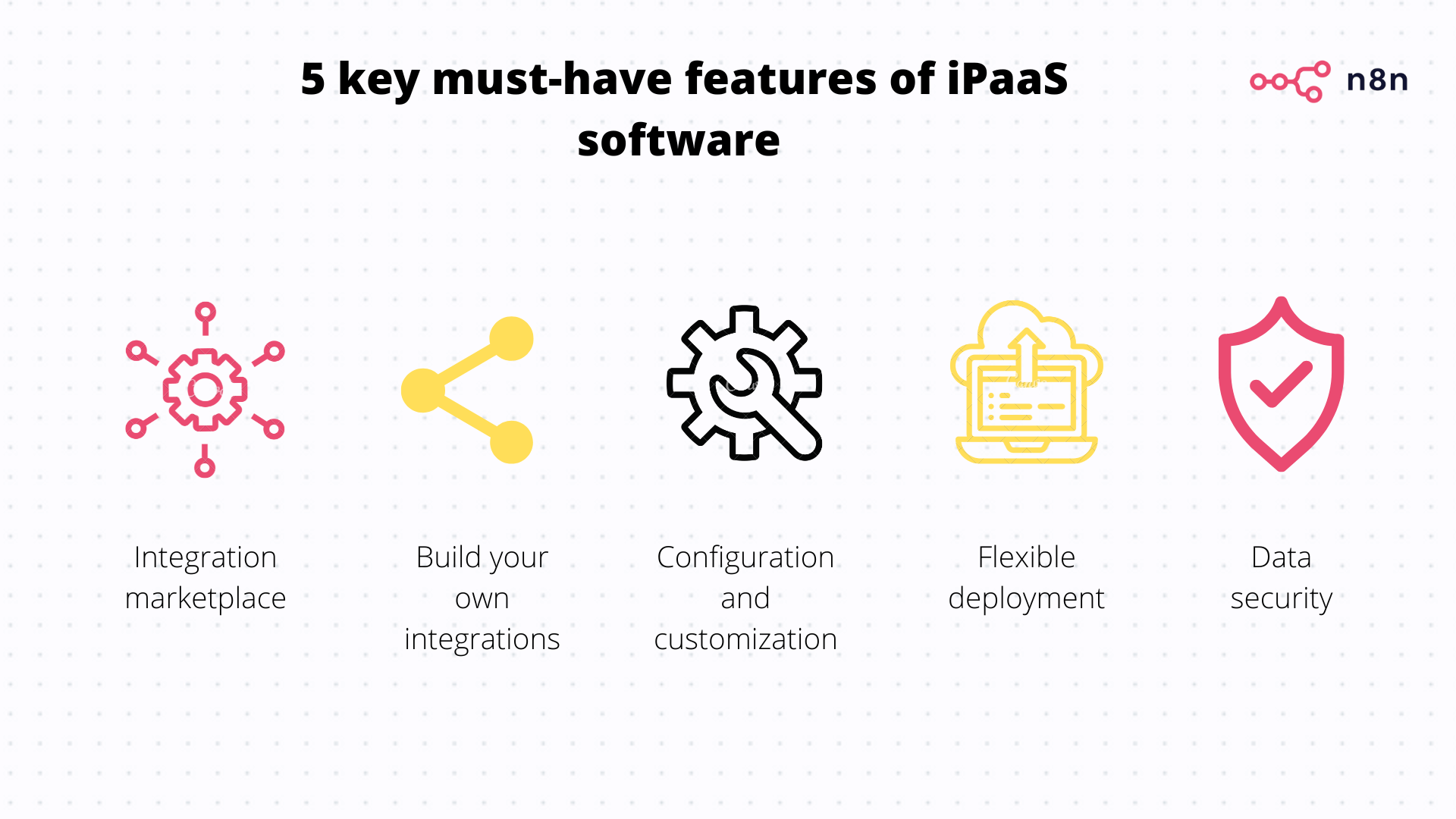 5 key must-have features of iPaaS software

n8n

Integration marketplace

Build your own integrations

Configuration and customization

Flexible deployment

Data security